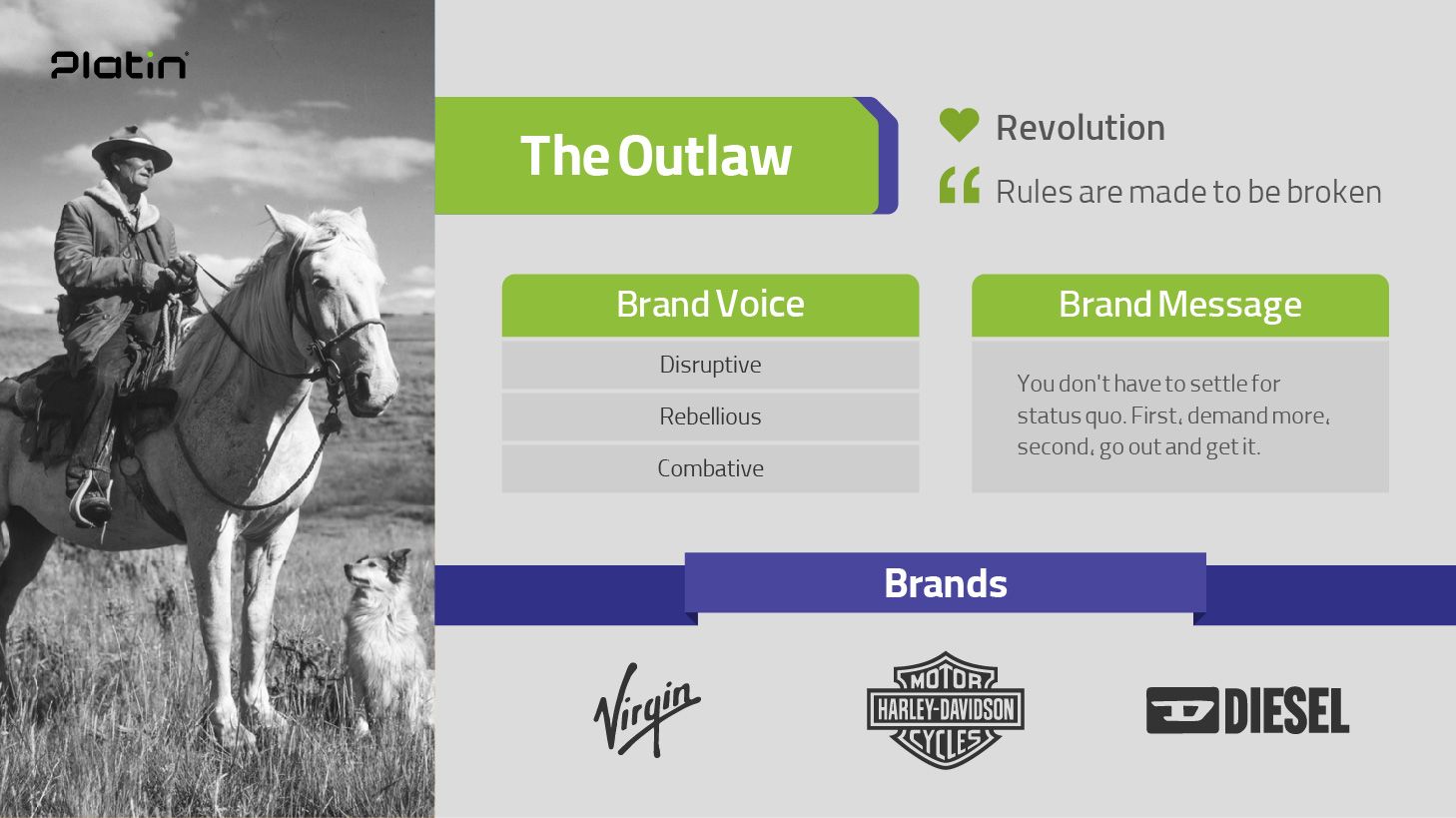 Platin

The Outlaw

Revolution

Rules are made to be broken

Brand Voice

Disruptive

Rebellious

Combative

Brand Message

You don't have to settle for status quo. First, demand more, second, go out and get it.

Brands

Virgin

MOTOR
HARLEY-DAVIDSON
CYCLES

DIESEL